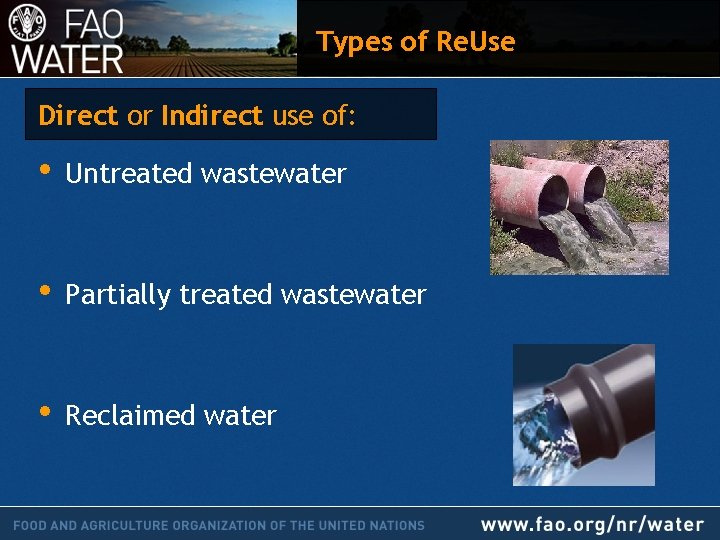 FAO WATER

Types of ReUse

Direct or Indirect use of:

• Untreated wastewater

• Partially treated wastewater

• Reclaimed water

FOOD AND AGRICULTURE ORGANIZATION OF THE UNITED NATIONS

www.fao.org/nr/water